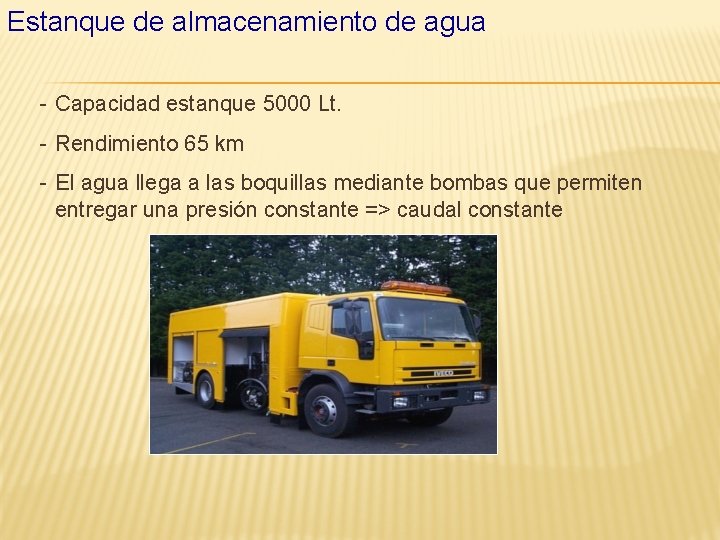 Estanque de almacenamiento de agua

- Capacidad estanque 5000 Lt.
- Rendimiento 65 km
- El agua llega a las boquillas mediante bombas que permiten entregar una presión constante => caudal constante

IVECO